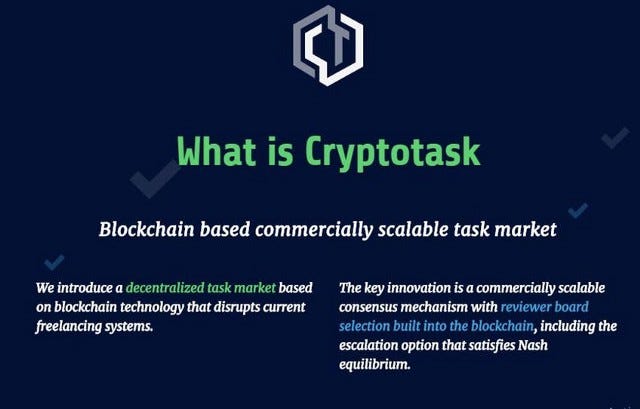 What is Cryptotask

Blockchain based commercially scalable task market

We introduce a decentralized task market based on blockchain technology that disrupts current freelancing systems.

The key innovation is a commercially scalable consensus mechanism with reviewer board selection built into the blockchain, including the escalation option that satisfies Nash equilibrium.